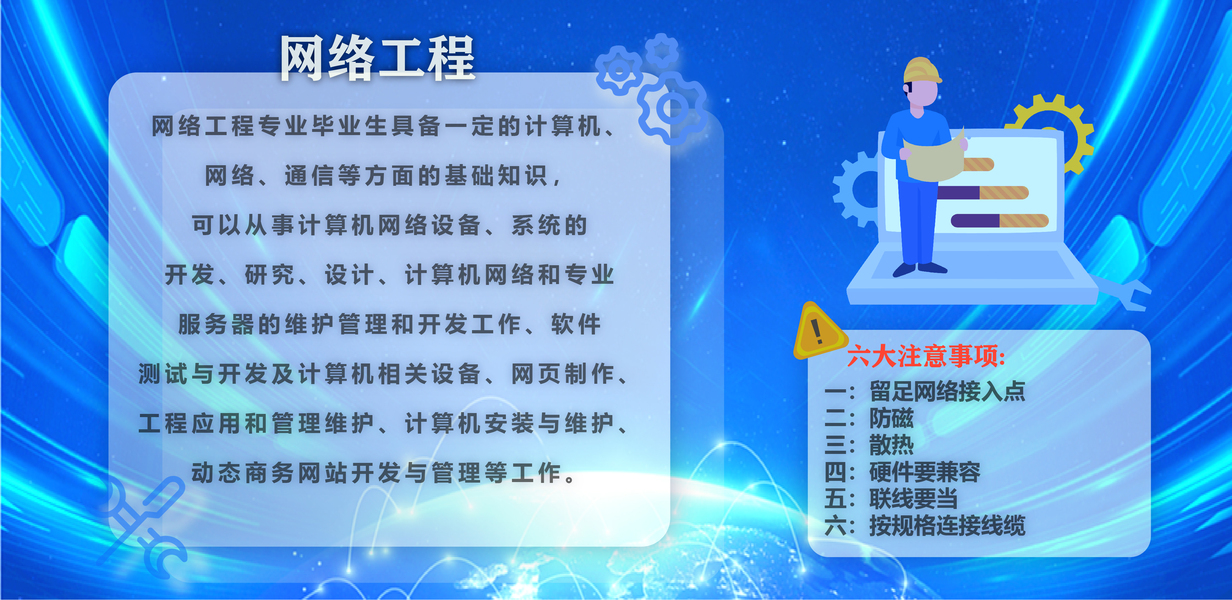 网络工程

网络工程专业毕业生具备一定的计算机、网络、通信等方面的基础知识，可以从事计算机网络设备、系统的开发、研究、设计、计算机网络和专业服务器的维护管理和开发工作、软件测试与开发及计算机相关设备、网页制作、工程应用和管理维护、计算机安装与维护、动态商务网站开发与管理等工作。

六大注意事项:
一：留足网络接入点
二：防磁
三：散热
四：硬件要兼容
五：联线要当
六：按规格连接线缆